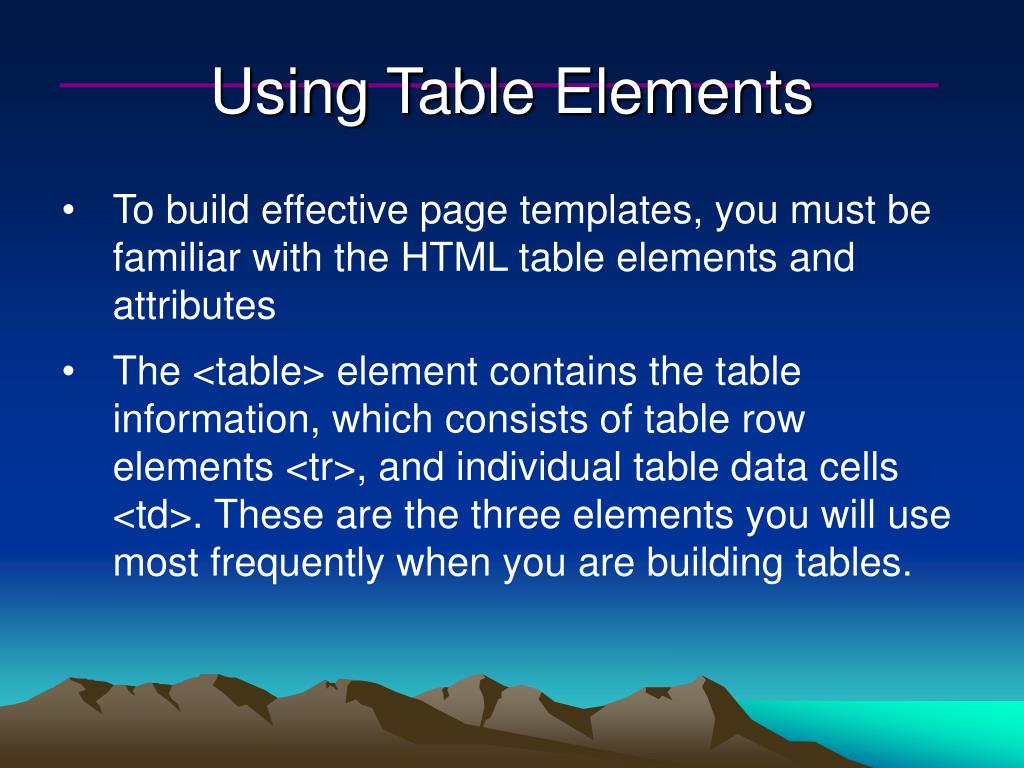 Using Table Elements

• To build effective page templates, you must be familiar with the HTML table elements and attributes

• The <table> element contains the table information, which consists of table row elements <tr>, and individual table data cells <td>. These are the three elements you will use most frequently when you are building tables.